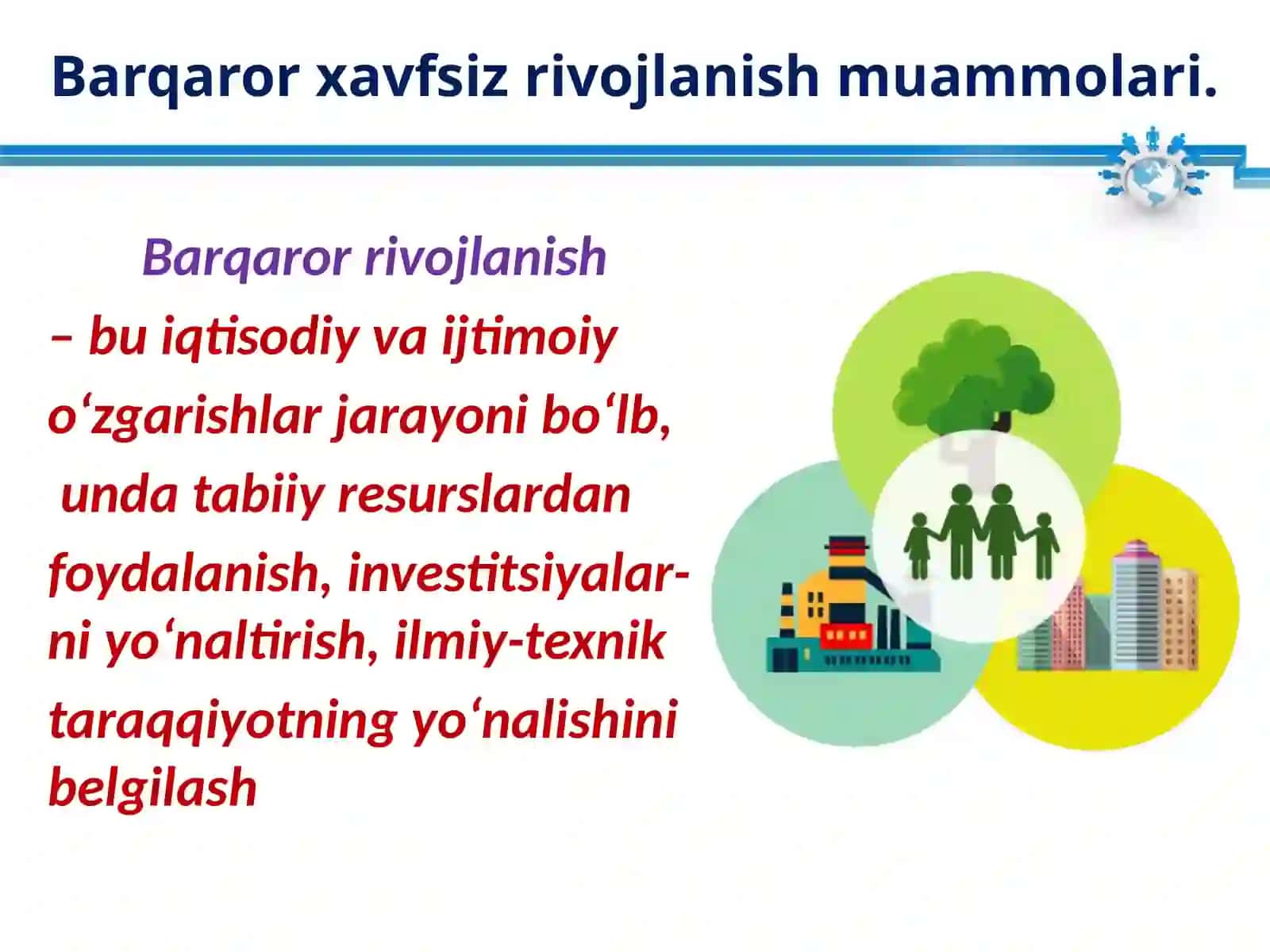 Barqaror xavfsiz rivojlanish muammolari.

Barqaror rivojlanish – bu iqtisodiy va ijtimoiy o‘zgarishlar jarayoni bo‘lb, unda tabiiy resurslardan foydalanish, investitsiyalarni yo‘naltirish, ilmiy-texnik taraqqiyotning yo‘nalishini belgilash